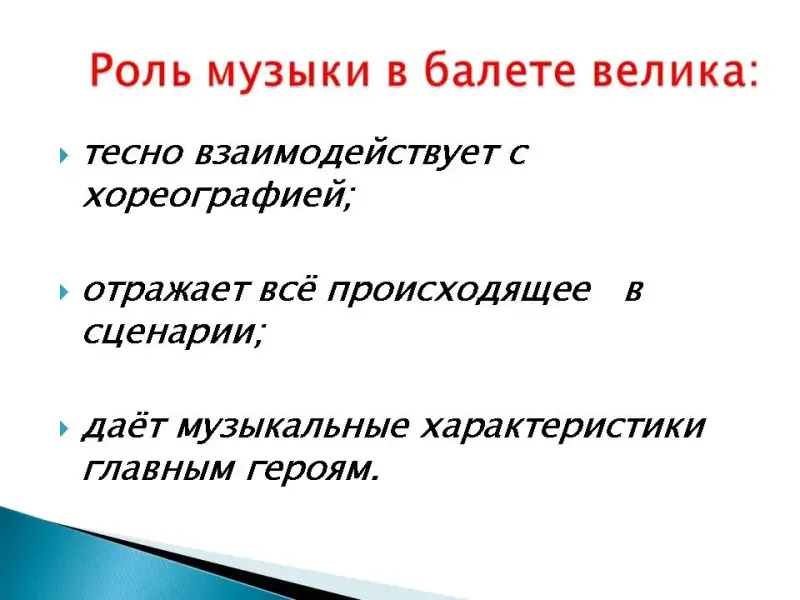 Роль музыки в балете велика:

тесно взаимодействует с хореографией;

отражает всё происходящее в сценарии;

даёт музыкальные характеристики главным героям.